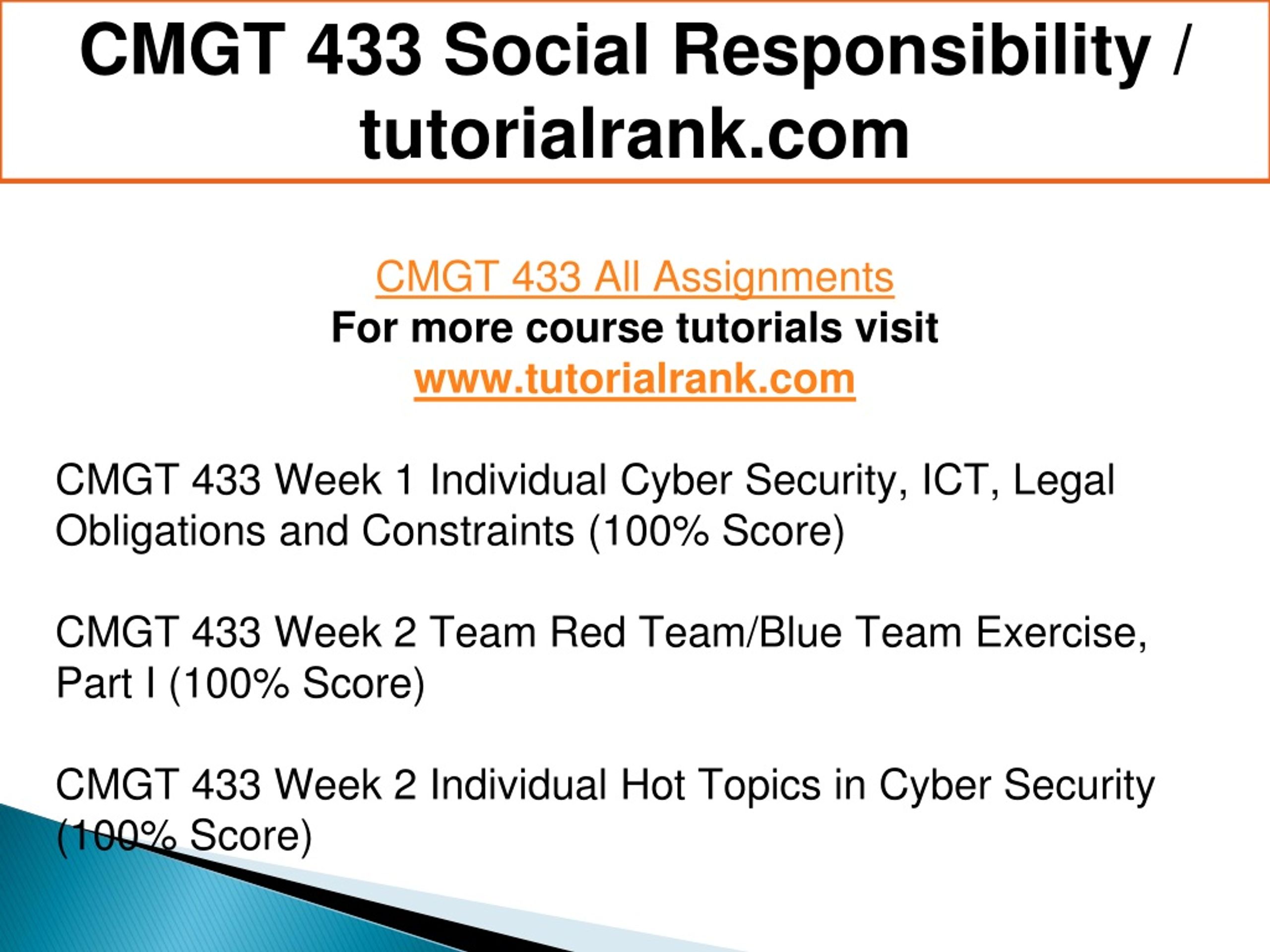 CMGT 433 Social Responsibility / tutorialrank.com

CMGT 433 All Assignments
For more course tutorials visit
www.tutorialrank.com

CMGT 433 Week 1 Individual Cyber Security, ICT, Legal Obligations and Constraints (100% Score)

CMGT 433 Week 2 Team Red Team/Blue Team Exercise, Part I (100% Score)

CMGT 433 Week 2 Individual Hot Topics in Cyber Security (100% Score)